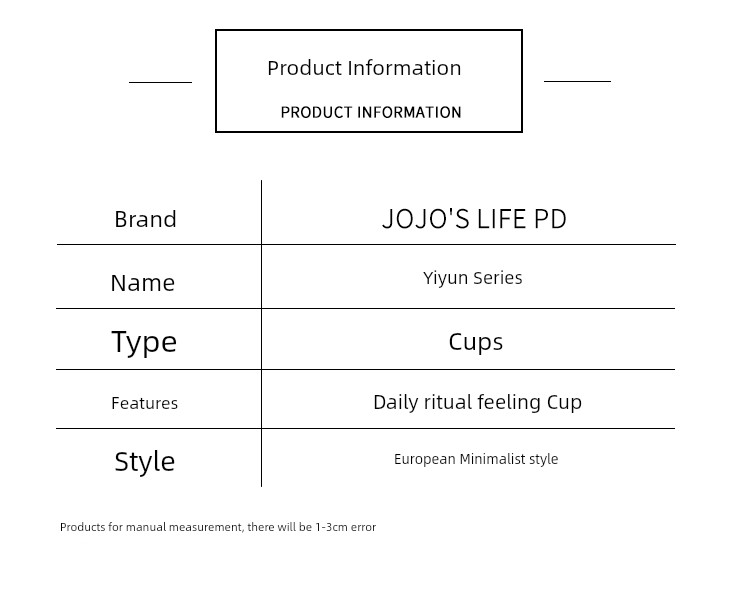 Product Information

PRODUCT INFORMATION

| Brand | JOJO'S LIFE PD |
|---|---|
| Name | Yiyun Series |
| Type | Cups |
| Features | Daily ritual feeling Cup |
| Style | European Minimalist style |

Products for manual measurement, there will be 1-3cm error